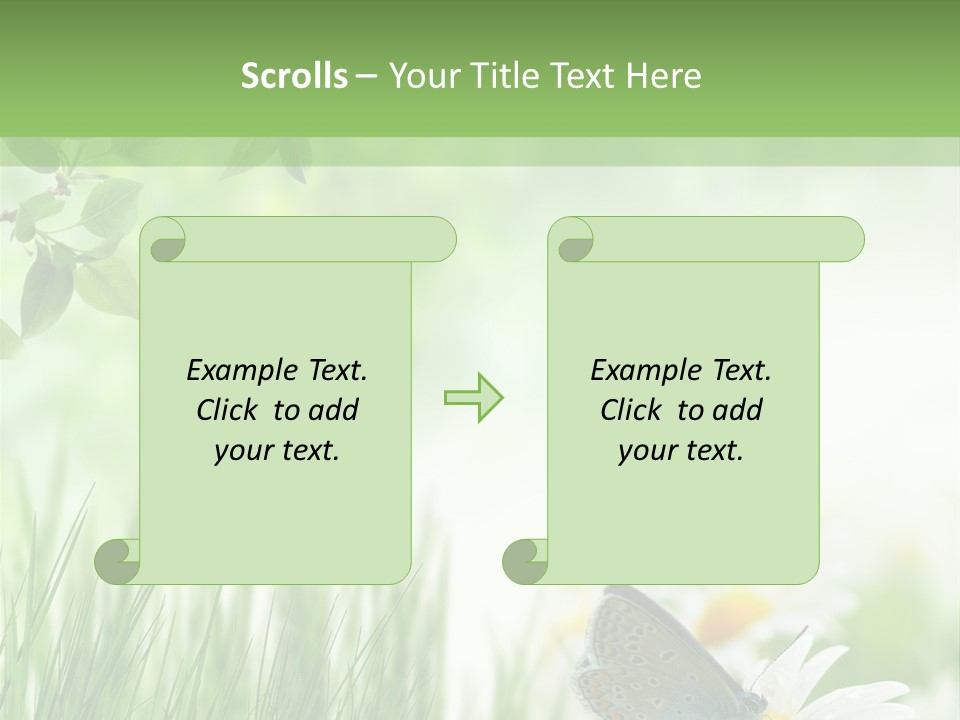 Scrolls – Your Title Text Here

Example Text. Click to add your text.

Example Text. Click to add your text.